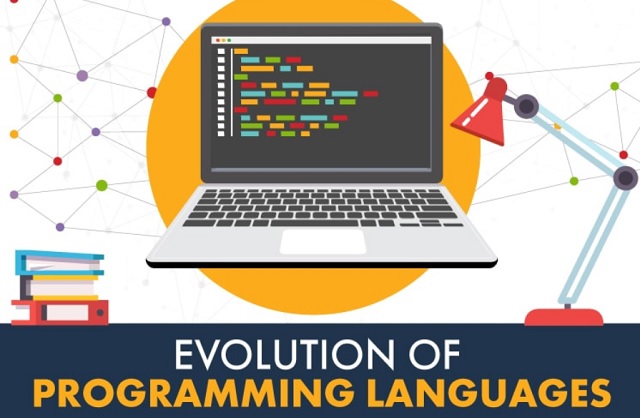 EVOLUTION OF
PROGRAMMING LANGUAGES